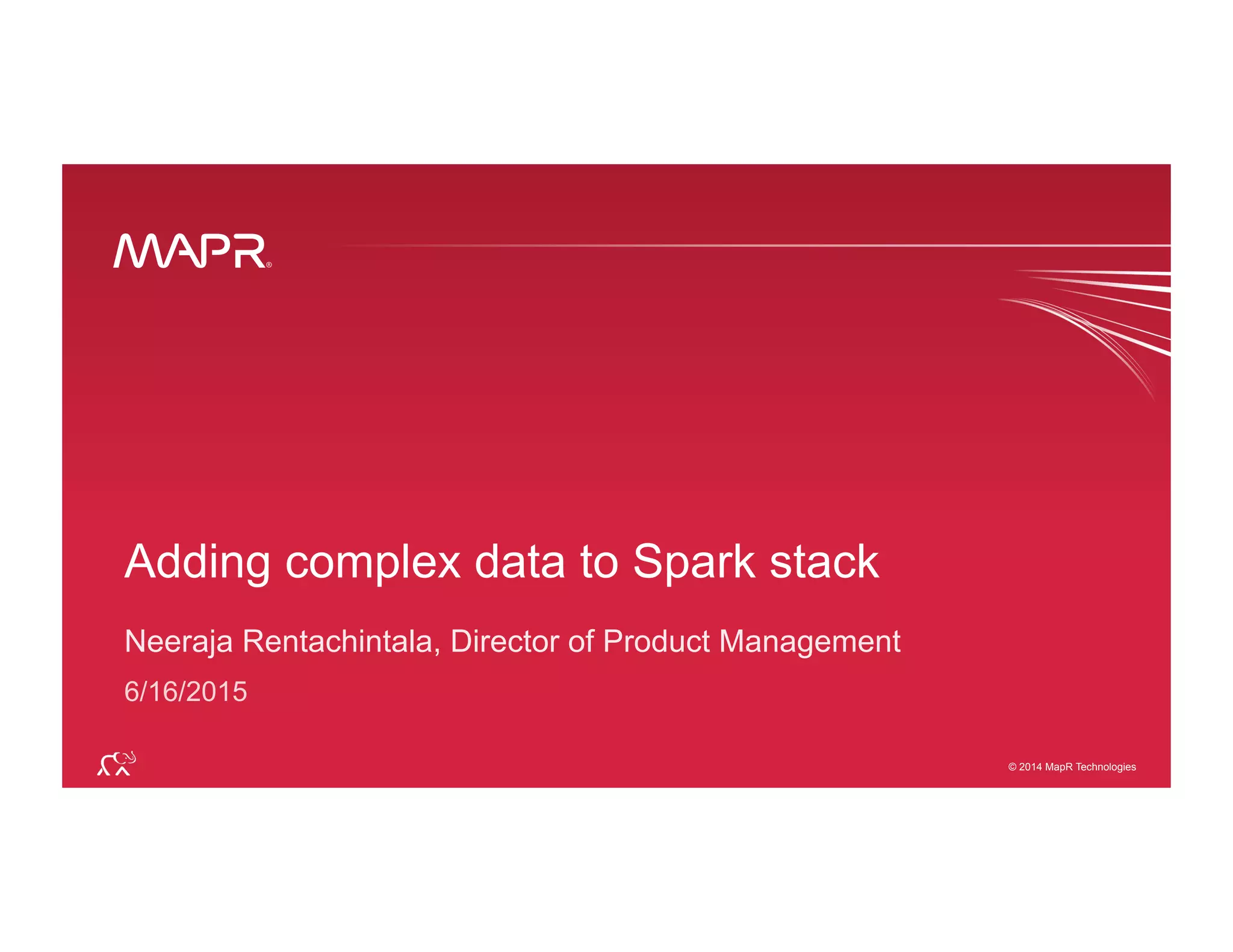 MAPR®

Adding complex data to Spark stack

Neeraja Rentachintala, Director of Product Management

6/16/2015

© 2014 MapR Technologies